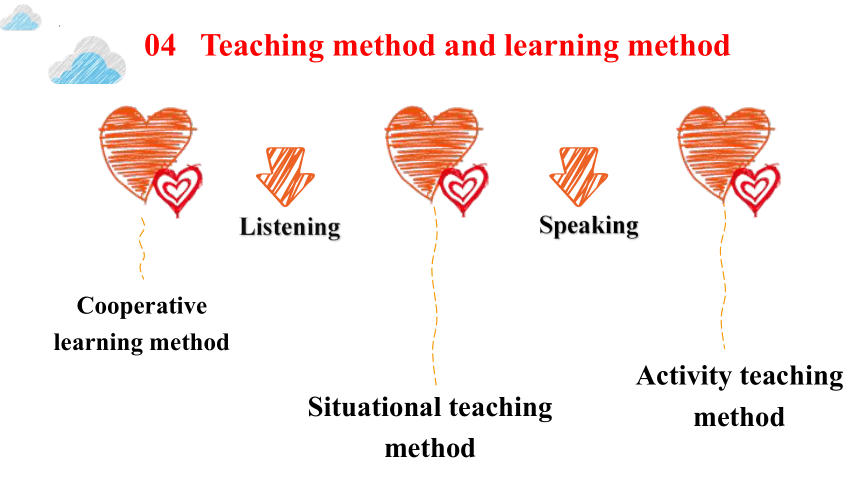 04 Teaching method and learning method

Listening

Speaking

Cooperative learning method

Situational teaching method

Activity teaching method